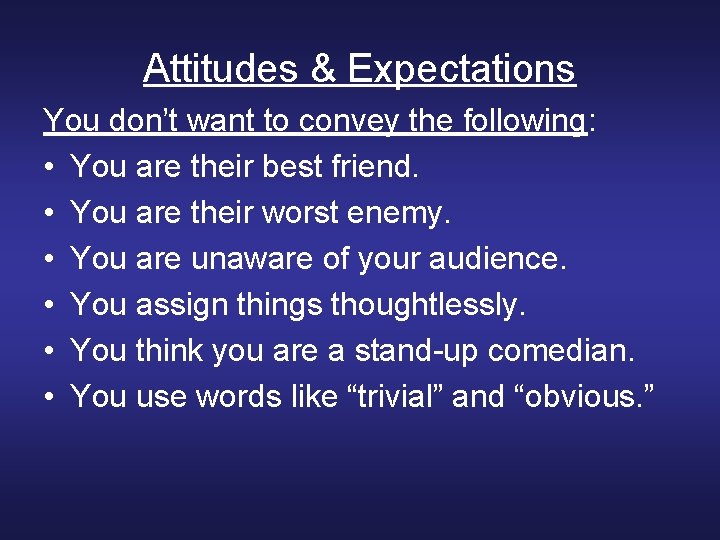 Attitudes & Expectations

You don’t want to convey the following:

• You are their best friend.
• You are their worst enemy.
• You are unaware of your audience.
• You assign things thoughtlessly.
• You think you are a stand-up comedian.
• You use words like “trivial” and “obvious.”